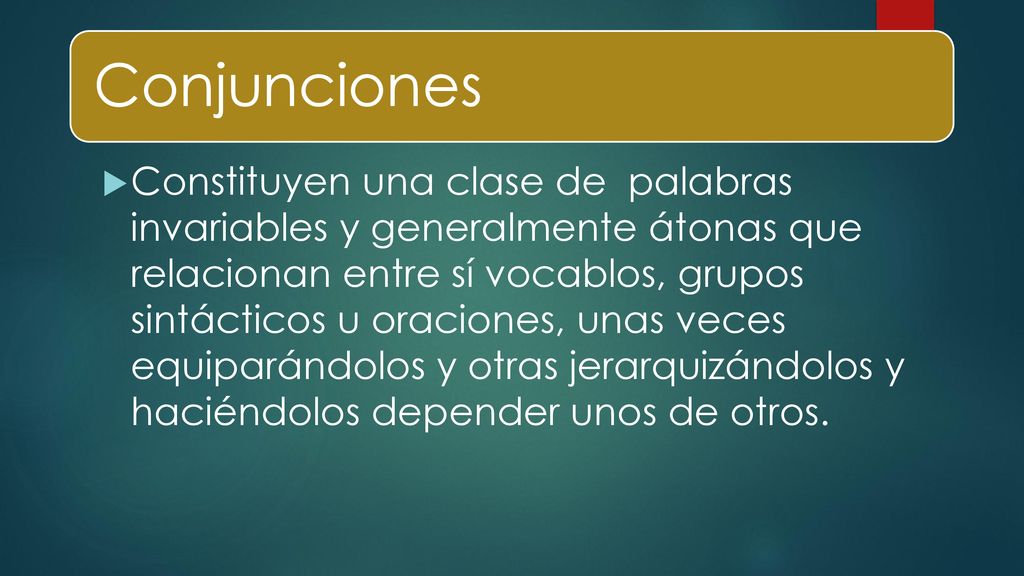 Conjunciones

Constituyen una clase de palabras invariables y generalmente átonas que relacionan entre sí vocablos, grupos sintácticos u oraciones, unas veces equiparándolos y otras jerarquizándolos y haciéndolos depender unos de otros.